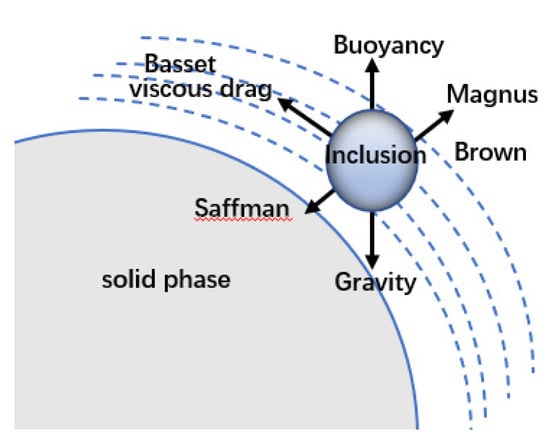 Buoyancy

Basset viscous drag

Magnus

Inclusion

Brown

Saffman

solid phase

Gravity